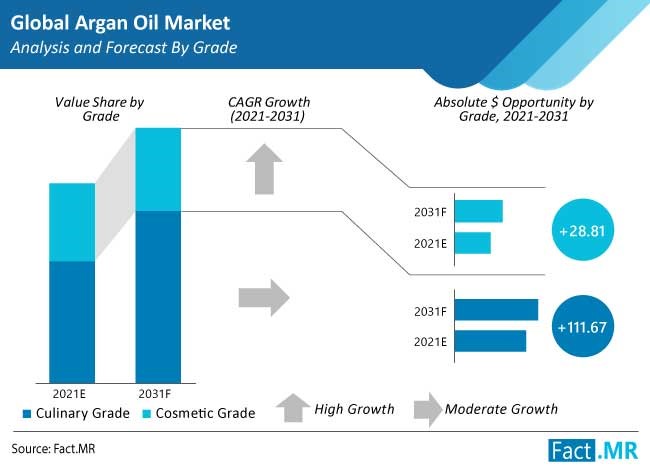 Global Argan Oil Market
Analysis and Forecast By Grade

Value Share by Grade

CAGR Growth (2021-2031)

Absolute $ Opportunity by Grade, 2021-2031

2031F
2021E
+28.81

2031F
2021E
+111.67

2021E
2031F

Culinary Grade
Cosmetic Grade

High Growth
Moderate Growth

Source: Fact.MR

Fact.MR